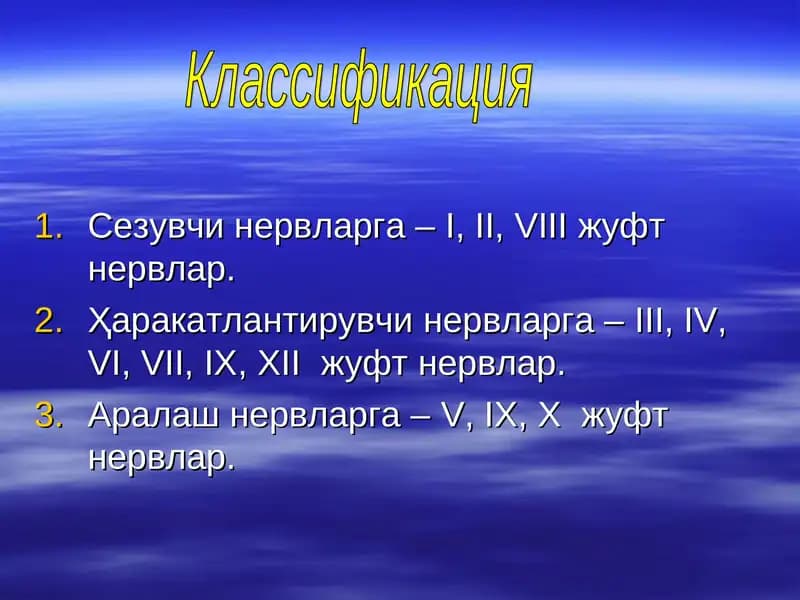 Классификация

1. Сезувчи нервларга – I, II, VIII жуфт нервлар.
2. Ҳаракатлантирувчи нервларга – III, IV, VI, VII, IX, XII жуфт нервлар.
3. Аралаш нервларга – V, IX, X жуфт нервлар.